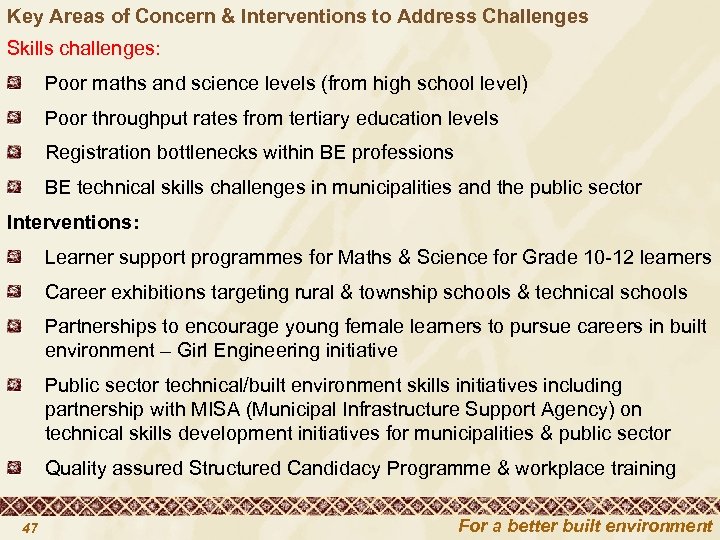 Key Areas of Concern & Interventions to Address Challenges

Skills challenges:

Poor maths and science levels (from high school level)

Poor throughput rates from tertiary education levels

Registration bottlenecks within BE professions

BE technical skills challenges in municipalities and the public sector

Interventions:

Learner support programmes for Maths & Science for Grade 10-12 learners

Career exhibitions targeting rural & township schools & technical schools

Partnerships to encourage young female learners to pursue careers in built environment – Girl Engineering initiative

Public sector technical/built environment skills initiatives including partnership with MISA (Municipal Infrastructure Support Agency) on technical skills development initiatives for municipalities & public sector

Quality assured Structured Candidacy Programme & workplace training

47

For a better built environment